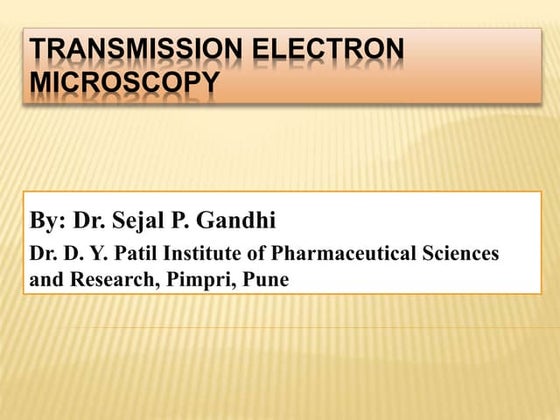 TRANSMISSION ELECTRON MICROSCOPY

By: Dr. Sejal P. Gandhi

Dr. D. Y. Patil Institute of Pharmaceutical Sciences and Research, Pimpri, Pune